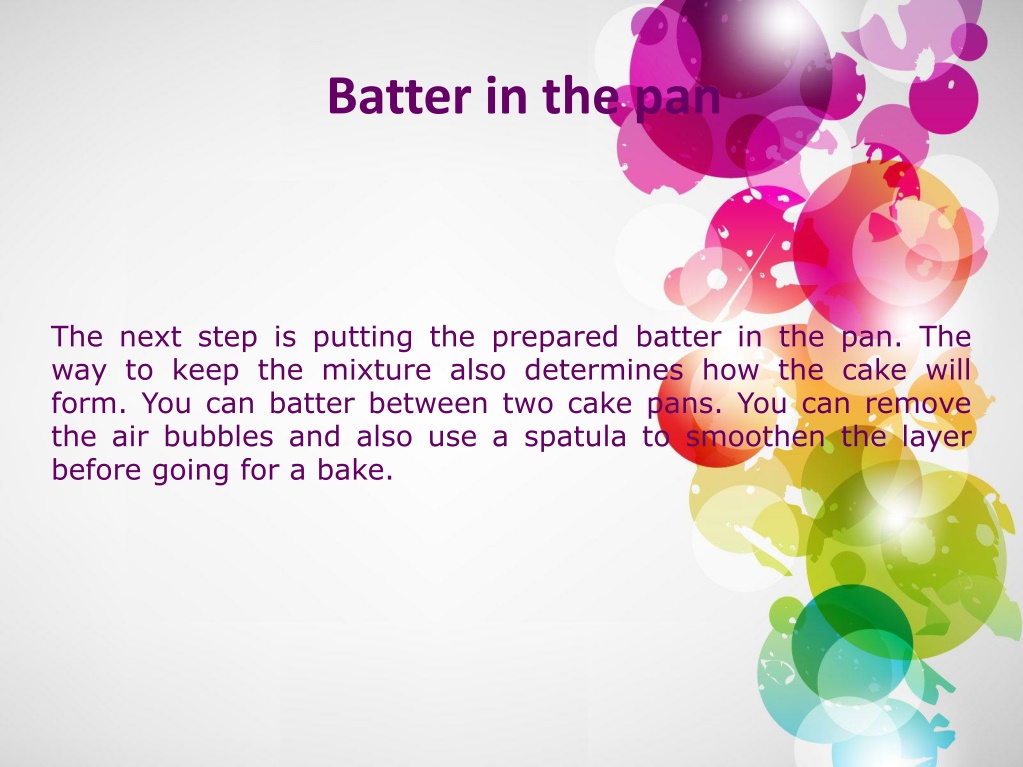 Batter in the pan

The next step is putting the prepared batter in the pan. The way to keep the mixture also determines how the cake will form. You can batter between two cake pans. You can remove the air bubbles and also use a spatula to smoothen the layer before going for a bake.